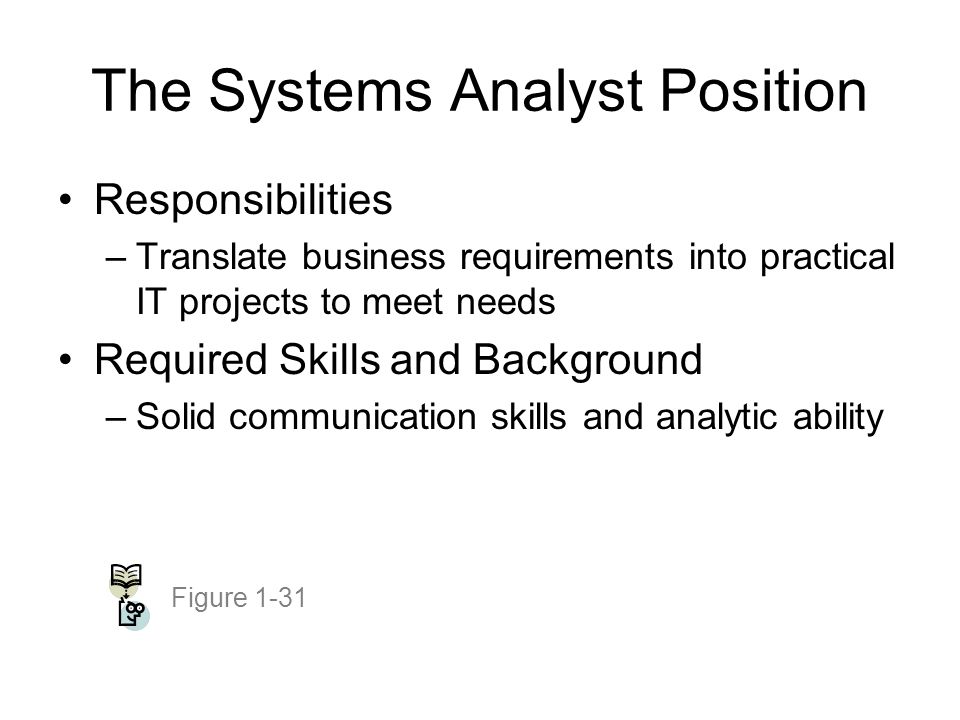 The Systems Analyst Position

• Responsibilities
– Translate business requirements into practical IT projects to meet needs

• Required Skills and Background
– Solid communication skills and analytic ability

Figure 1-31